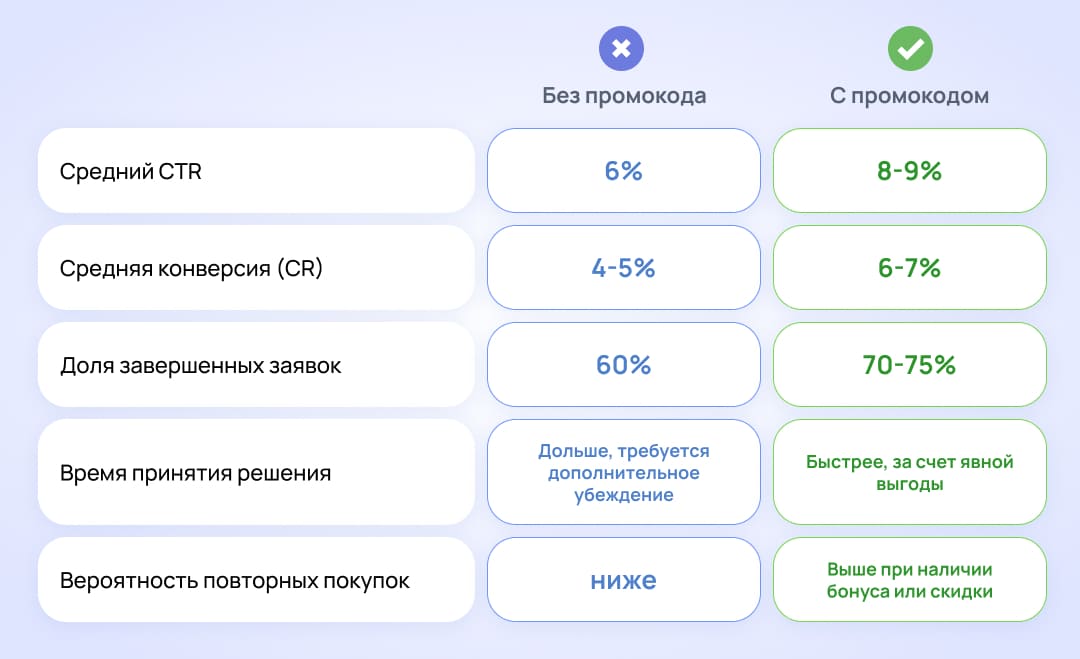 |  | Без промокода | С промокодом |
|---|---|---|
| Средний CTR | 6% | 8-9% |
| Средняя конверсия (CR) | 4-5% | 6-7% |
| Доля завершенных заявок | 60% | 70-75% |
| Время принятия решения | Дольше, требуется дополнительное убеждение | Быстрее, за счет явной выгоды |
| Вероятность повторных покупок | ниже | Выше при наличии бонуса или скидки |